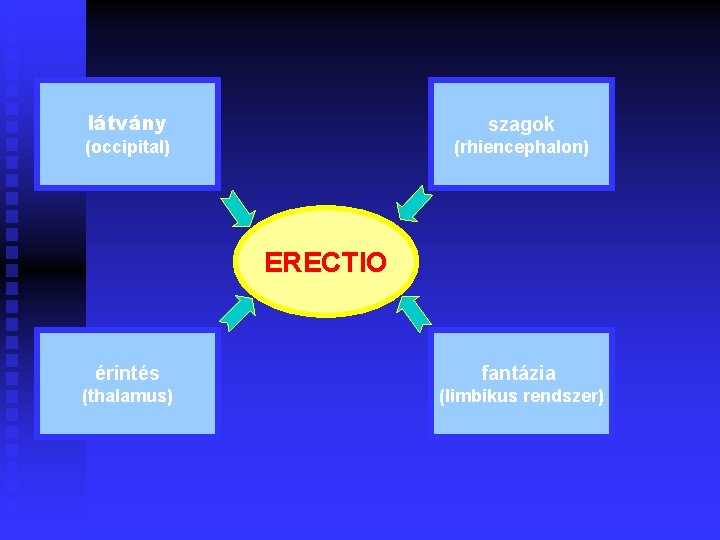 látvány
(occipital)

szagok
(rhiencephalon)

ERECTIO

érintés
(thalamus)

fantázia
(limbikus rendszer)